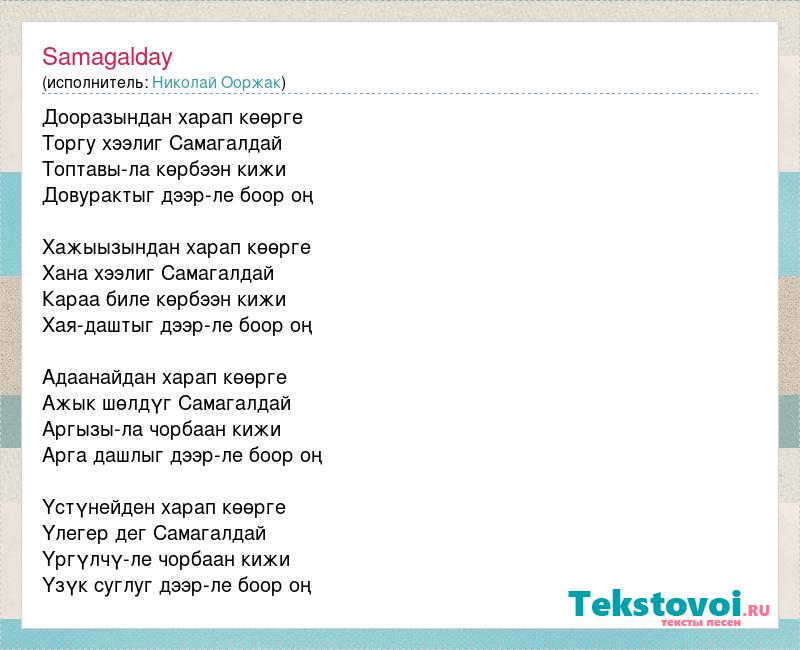 Samagalday
(исполнитель: Николай Ооржак)

Дооразындан харап көөрге
Торгу хээлиг Самагалдай
Топтавы-ла көрбээн кижи
Довурактыг дээр-ле боор оң

Хажыызындан харап көөрге
Хана хээлиг Самагалдай
Караа биле көрбээн кижи
Хая-даштыг дээр-ле боор оң

Адаанайдан харап көөрге
Ажык шөлдүг Самагалдай
Аргызы-ла чорбаан кижи
Арга дашлыг дээр-ле боор оң

Үстүнейден харап көөрге
Үлегер дег Самагалдай
Үргүлчү-ле чорбаан кижи
Үзүк суглуг дээр-ле боор оң

Tekstovoi.ru
тексты песен